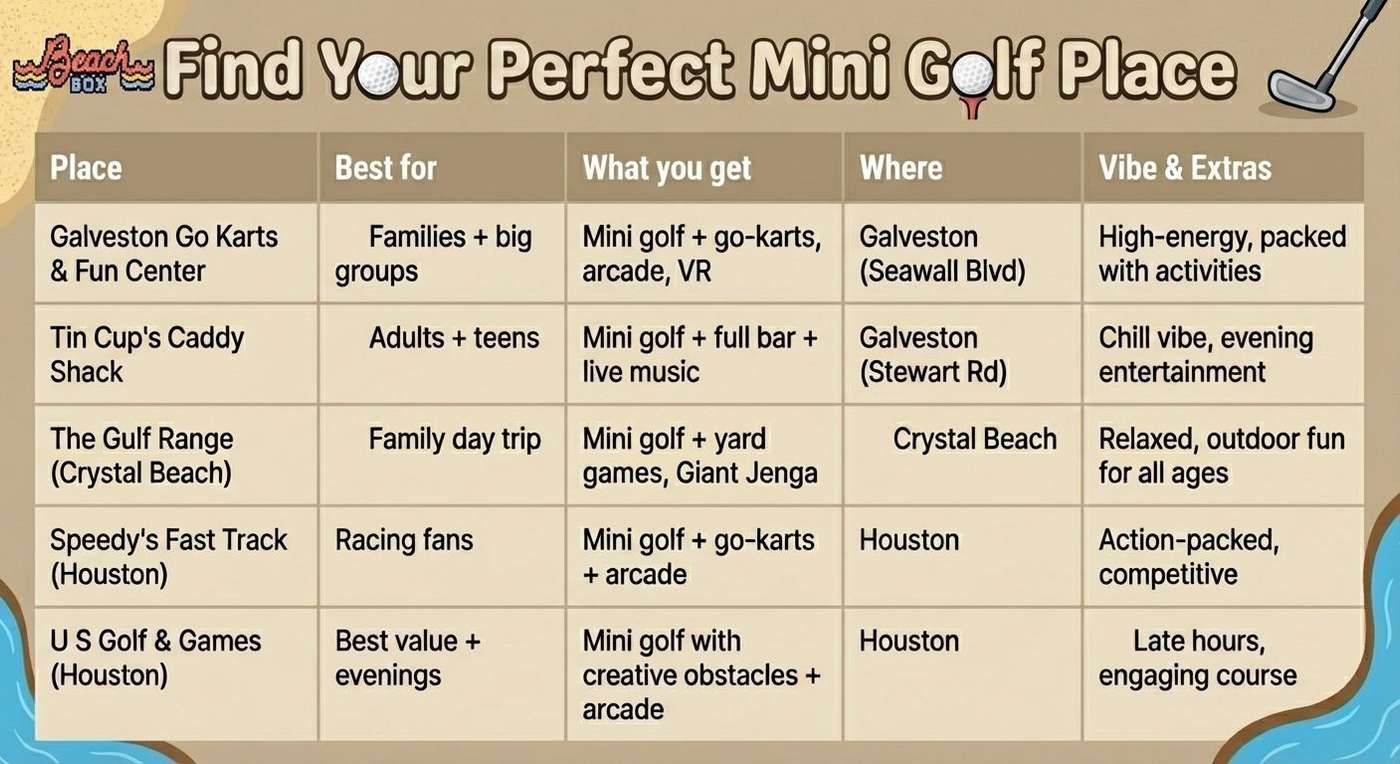 Beach BOX Find Your Perfect Mini Golf Place

| Place | Best for | What you get | Where | Vibe & Extras |
|---|---|---|---|---|
| Galveston Go Karts & Fun Center | Families + big groups | Mini golf + go-karts, arcade, VR | Galveston (Seawall Blvd) | High-energy, packed with activities |
| Tin Cup's Caddy Shack | Adults + teens | Mini golf + full bar + live music | Galveston (Stewart Rd) | Chill vibe, evening entertainment |
| The Gulf Range (Crystal Beach) | Family day trip | Mini golf + yard games, Giant Jenga | Crystal Beach | Relaxed, outdoor fun for all ages |
| Speedy's Fast Track (Houston) | Racing fans | Mini golf + go-karts + arcade | Houston | Action-packed, competitive |
| U S Golf & Games (Houston) | Best value + evenings | Mini golf with creative obstacles + arcade | Houston | Late hours, engaging course |